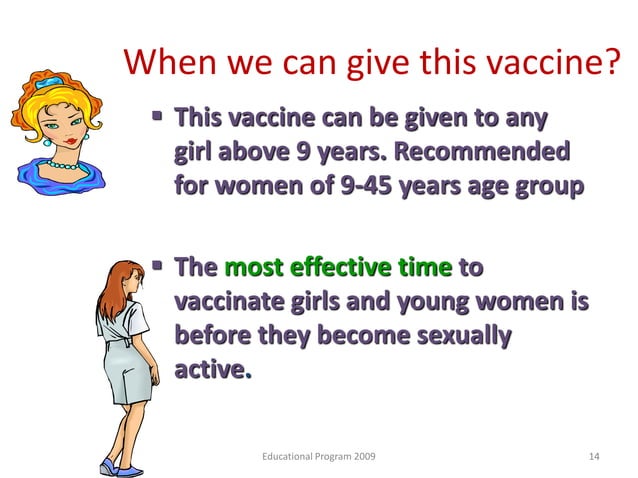 When we can give this vaccine?

▪ This vaccine can be given to any girl above 9 years. Recommended for women of 9-45 years age group

▪ The most effective time to vaccinate girls and young women is before they become sexually active.

Educational Program 2009

14